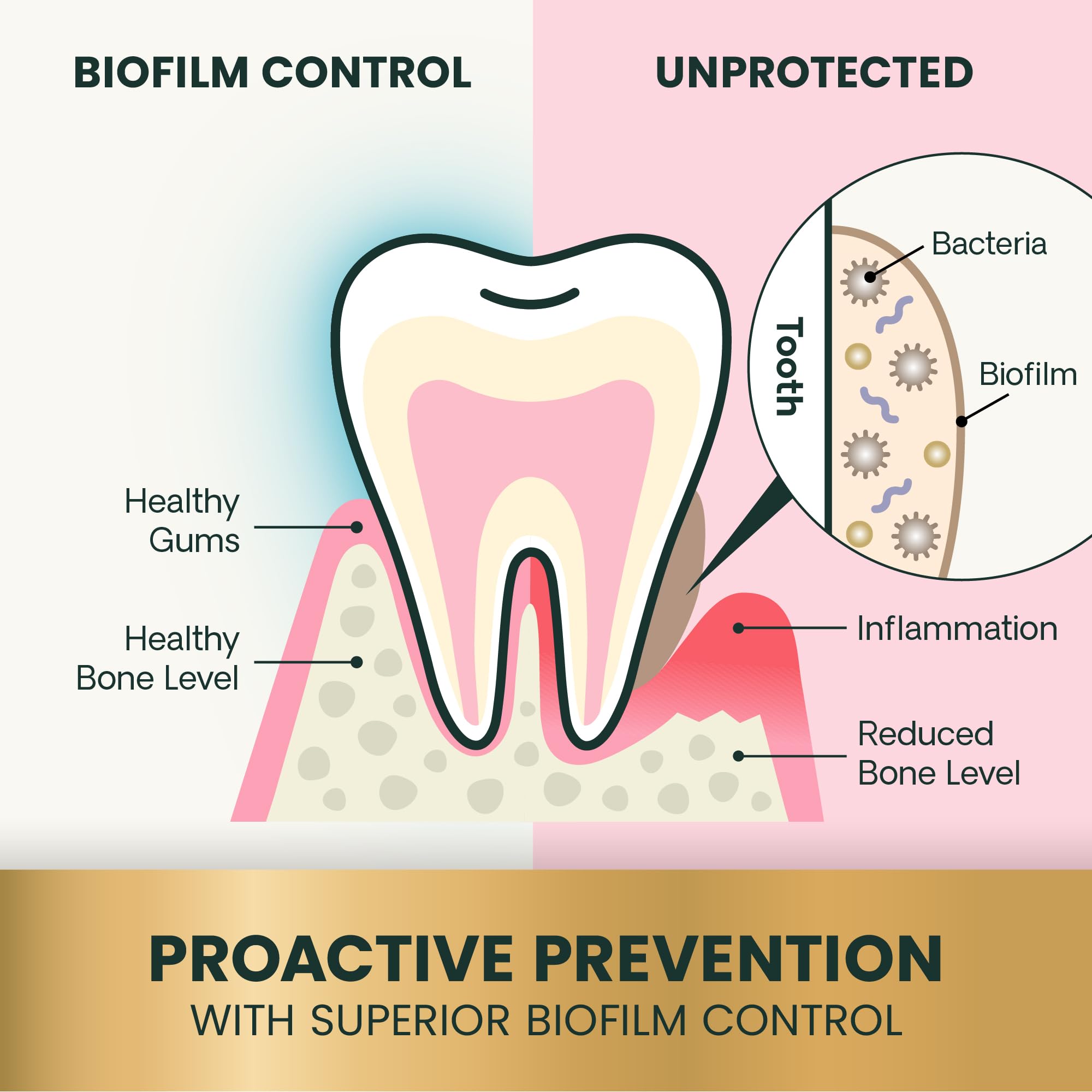 BIOFILM CONTROL

UNPROTECTED

Tooth

Bacteria

Biofilm

Healthy Gums

Healthy Bone Level

Inflammation

Reduced Bone Level

PROACTIVE PREVENTION

WITH SUPERIOR BIOFILM CONTROL